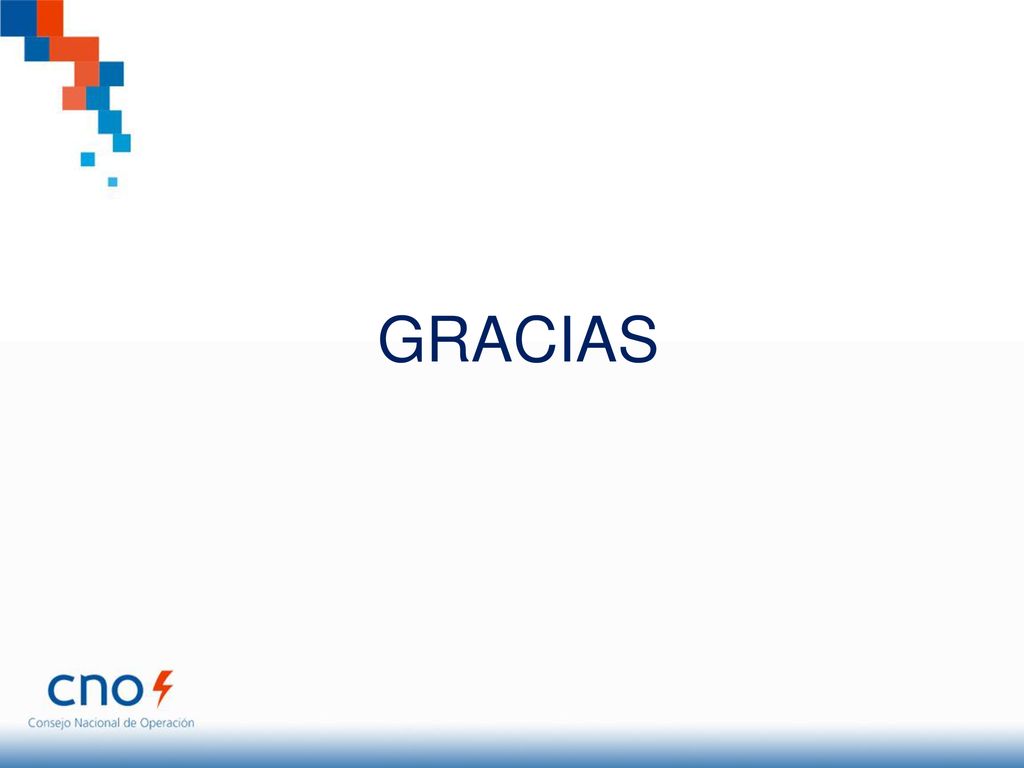 GRACIAS

cno

Consejo Nacional de Operación